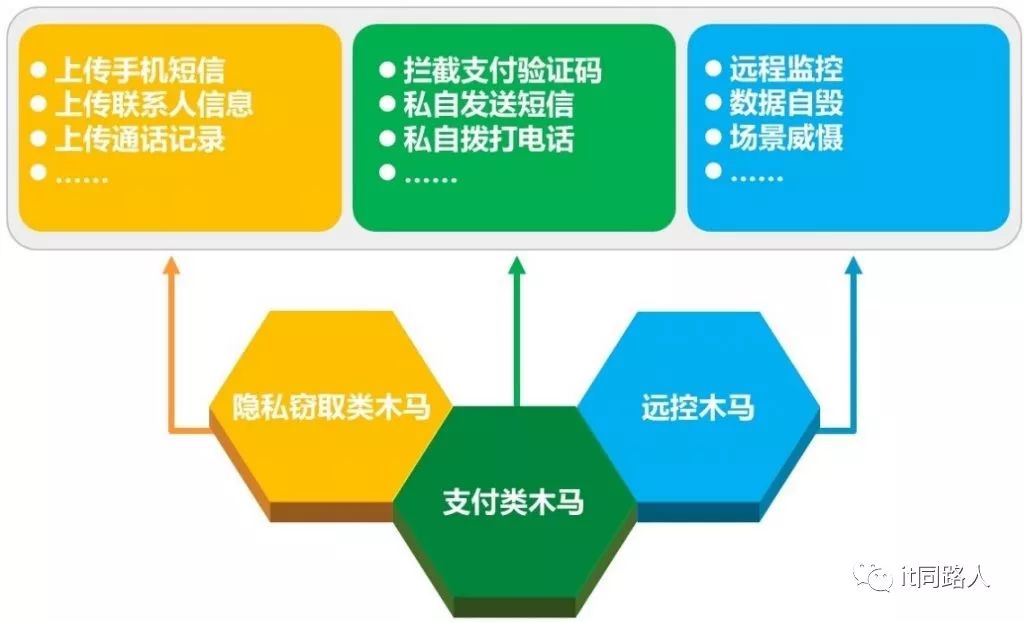 ● 上传手机短信
● 上传联系人信息
● 上传通话记录
● ……

● 拦截支付验证码
● 私自发送短信
● 私自拨打电话
● ……

● 远程监控
● 数据自毁
● 场景威慑
● ……

隐私窃取类木马

支付类木马

远控木马

it同路人